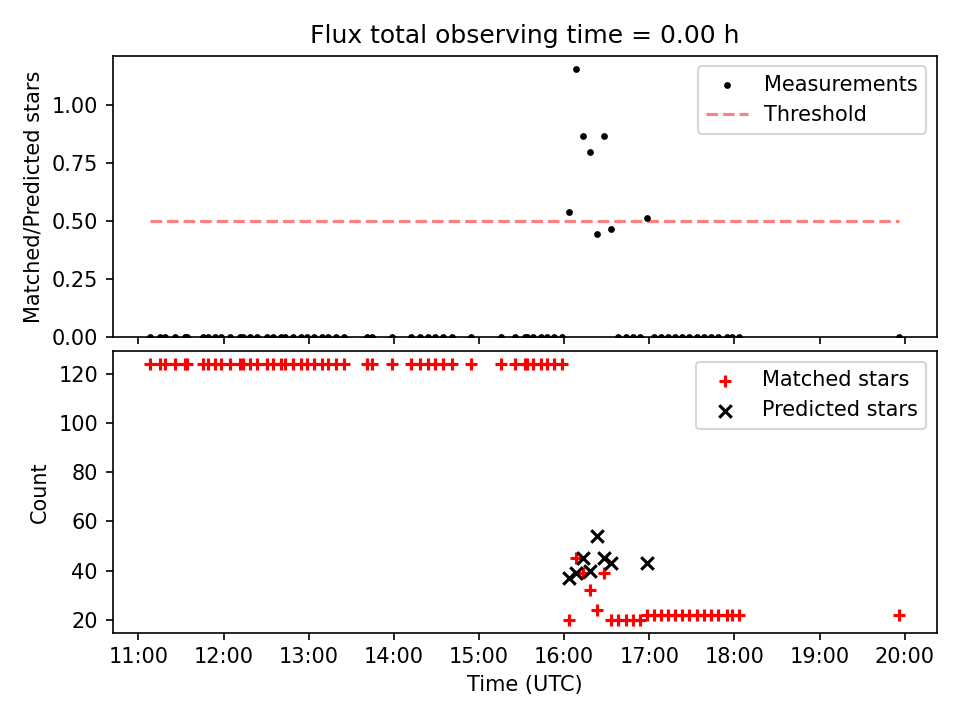 Flux total observing time = 0.00 h

Matched/Predicted stars

1.00
0.75
0.50
0.25
0.00

Measurements
Threshold

Count

120
100
80
60
40
20

Matched stars
Predicted stars

11:00 12:00 13:00 14:00 15:00 16:00 17:00 18:00 19:00 20:00

Time (UTC)